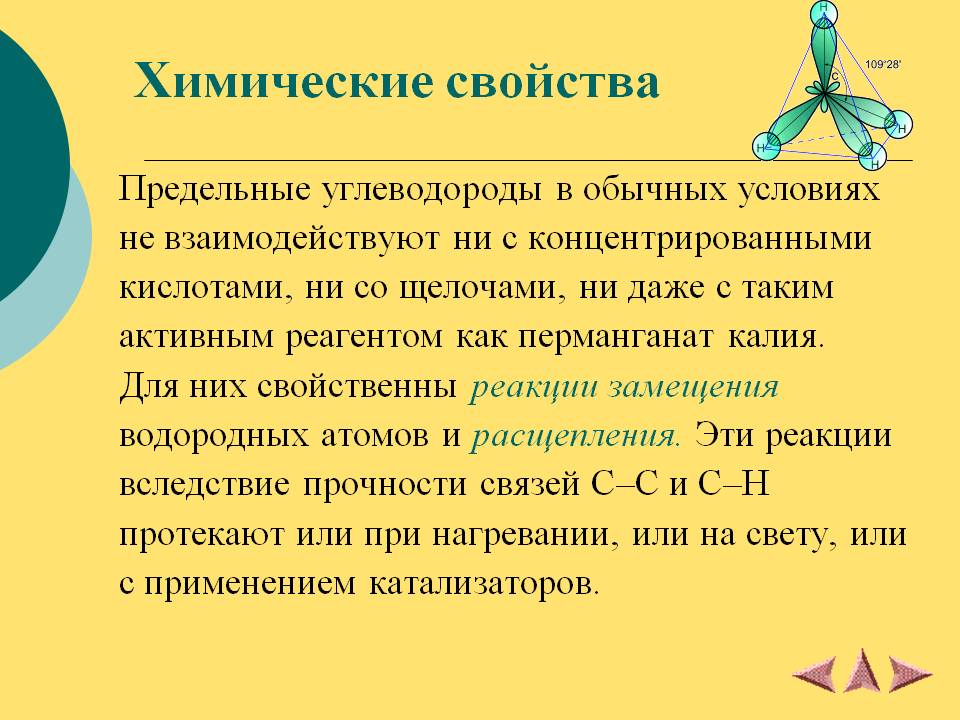 Химические свойства

H
C
109°28'
H
H
H

Предельные углеводороды в обычных условиях не взаимодействуют ни с концентрированными кислотами, ни со щелочами, ни даже с таким активным реагентом как перманганат калия. Для них свойственны реакции замещения водородных атомов и расщепления. Эти реакции вследствие прочности связей C–C и C–H протекают или при нагревании, или на свету, или с применением катализаторов.